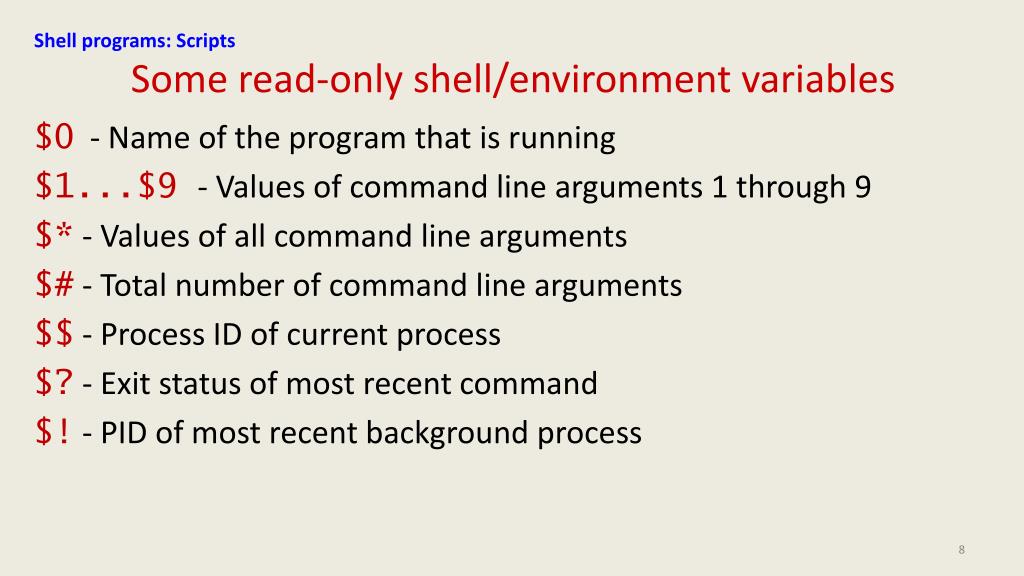 Shell programs: Scripts

Some read-only shell/environment variables

\$0 - Name of the program that is running

\$1...\$9 - Values of command line arguments 1 through 9

\$* - Values of all command line arguments

\$# - Total number of command line arguments

\$\$ - Process ID of current process

\$? - Exit status of most recent command

\$! - PID of most recent background process

8